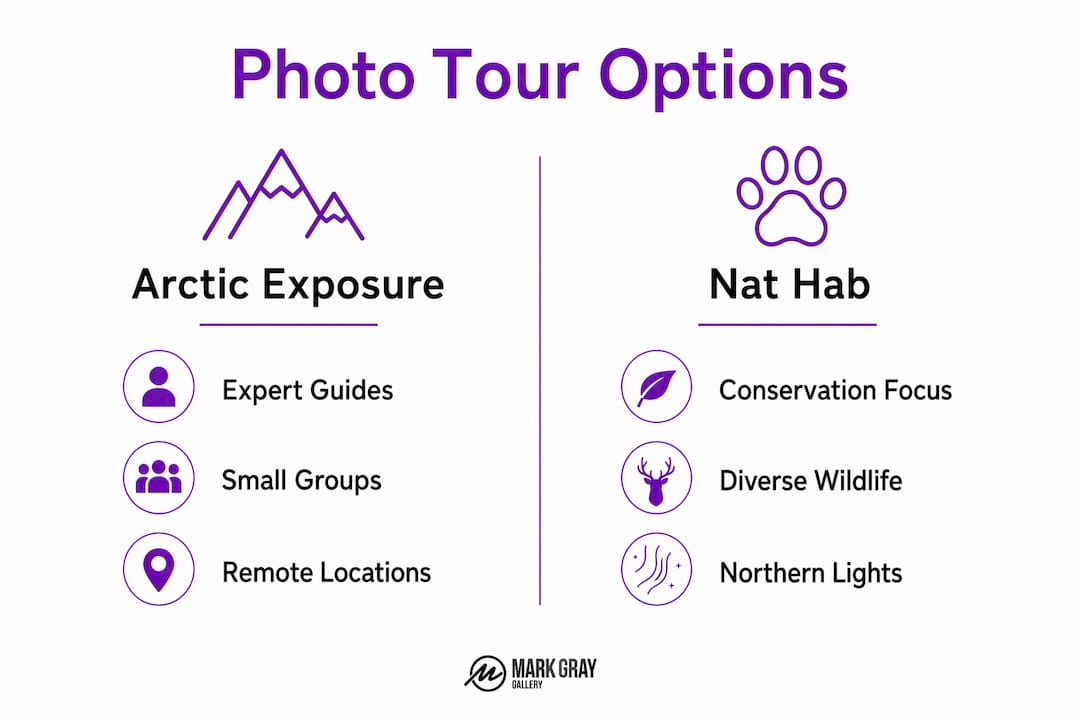 Photo Tour Options

Arctic Exposure

Expert Guides

Small Groups

Remote Locations

Nat Hab

Conservation Focus

Diverse Wildlife

Northern Lights

MARK GRAY
GALLERY